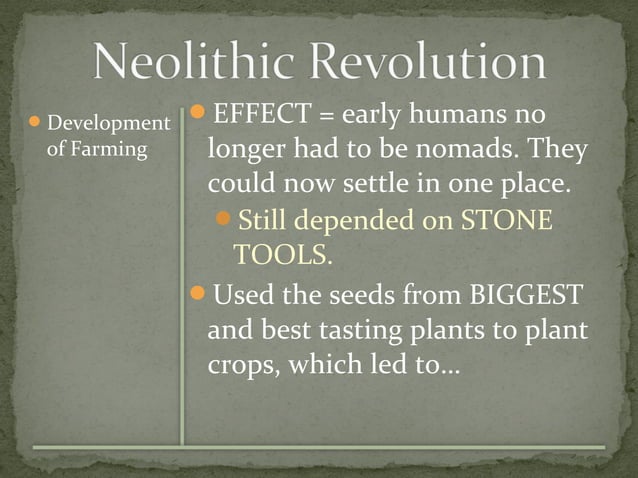 Neolithic Revolution

Development of Farming

EFFECT = early humans no longer had to be nomads. They could now settle in one place.

Still depended on STONE TOOLS.

Used the seeds from BIGGEST and best tasting plants to plant crops, which led to…